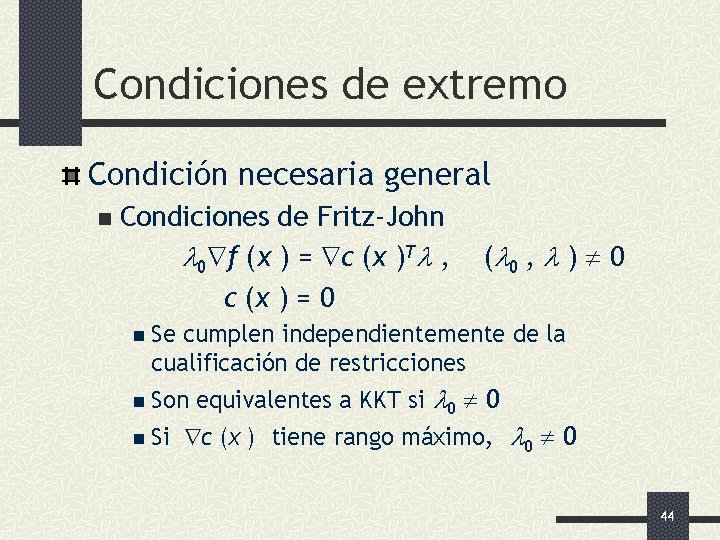 Condiciones de extremo

Condición necesaria general

Condiciones de Fritz-John

$\lambda_0 \nabla f(x) = \nabla c(x)^T \lambda, \quad (\lambda_0, \lambda) \neq 0$

$c(x) = 0$

Se cumplen independientemente de la cualificación de restricciones

Son equivalentes a KKT si $\lambda_0 \neq 0$

Si $\nabla c(x)$ tiene rango máximo, $\lambda_0 \neq 0$

44